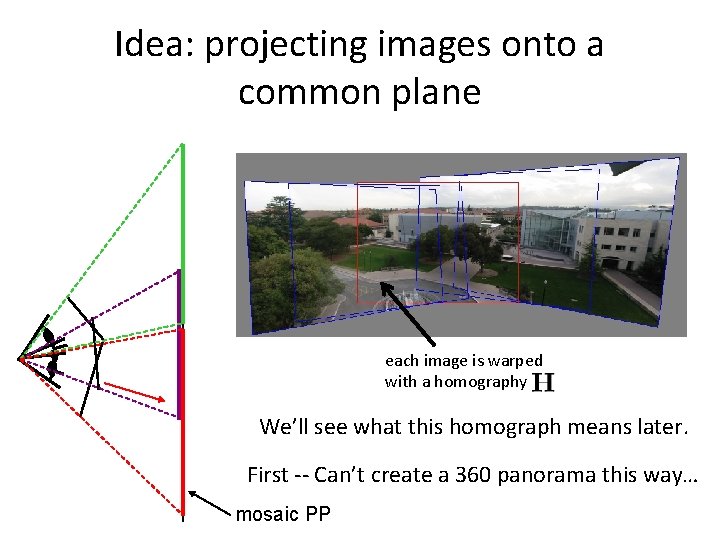 Idea: projecting images onto a common plane

each image is warped with a homography $\mathbf{H}$

We'll see what this homograph means later.

First -- Can't create a 360 panorama this way…

mosaic PP